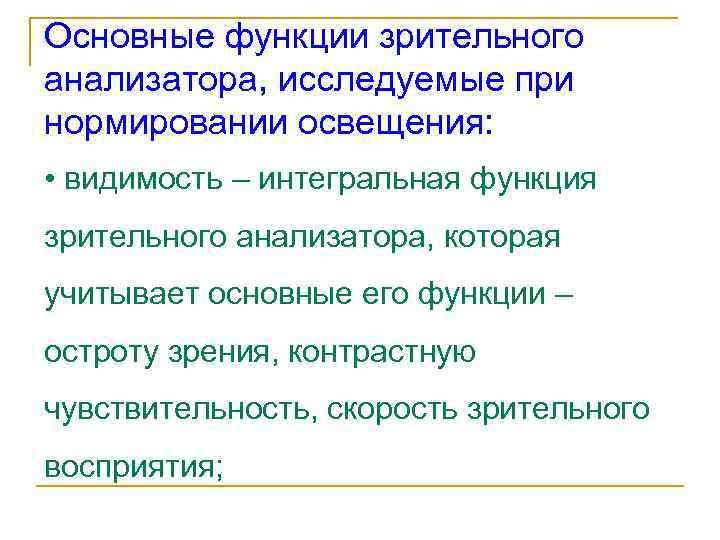 Основные функции зрительного анализатора, исследуемые при нормировании освещения:

• видимость – интегральная функция зрительного анализатора, которая учитывает основные его функции – остроту зрения, контрастную чувствительность, скорость зрительного восприятия;